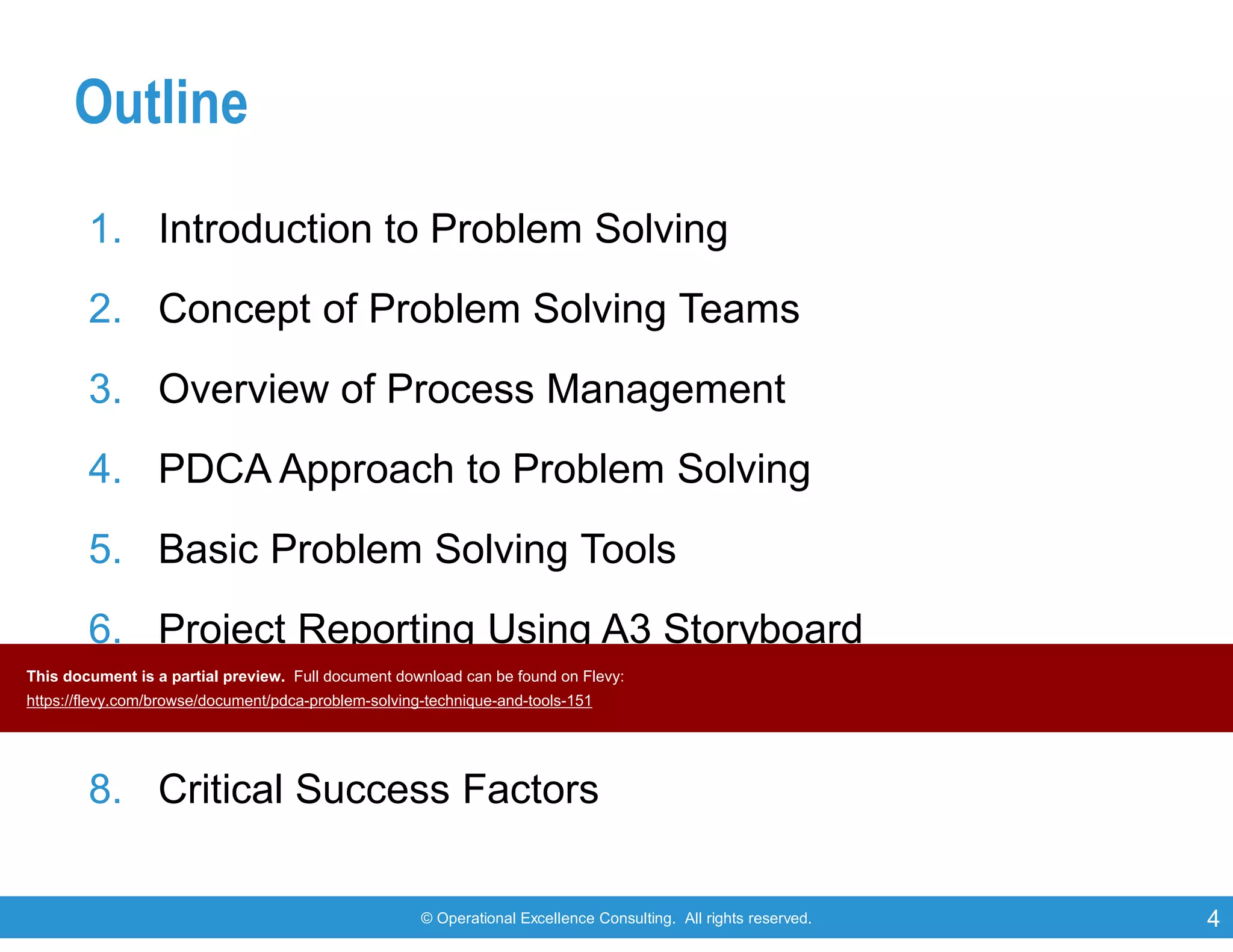 Outline

1. Introduction to Problem Solving
2. Concept of Problem Solving Teams
3. Overview of Process Management
4. PDCA Approach to Problem Solving
5. Basic Problem Solving Tools
6. Project Reporting Using A3 Storyboard

This document is a partial preview. Full document download can be found on Flevy: https://flevy.com/browse/document/pdca-problem-solving-technique-and-tools-151

8. Critical Success Factors

© Operational Excellence Consulting. All rights reserved.

4